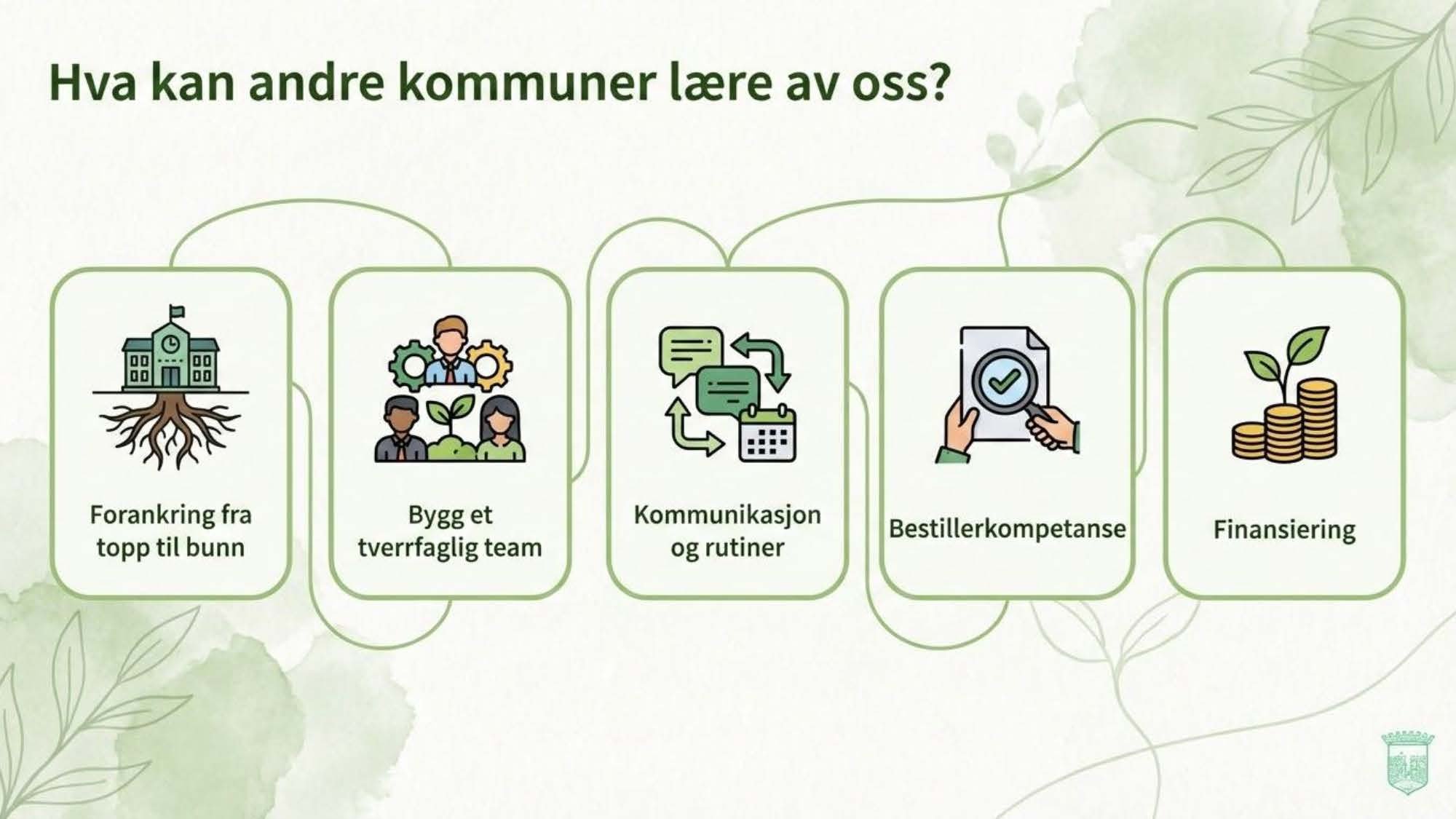 Hva kan andre kommuner lære av oss?

Forankring fra topp til bunn

Bygg et tverrfaglig team

Kommunikasjon og rutiner

Bestillerkompetanse

Finansiering